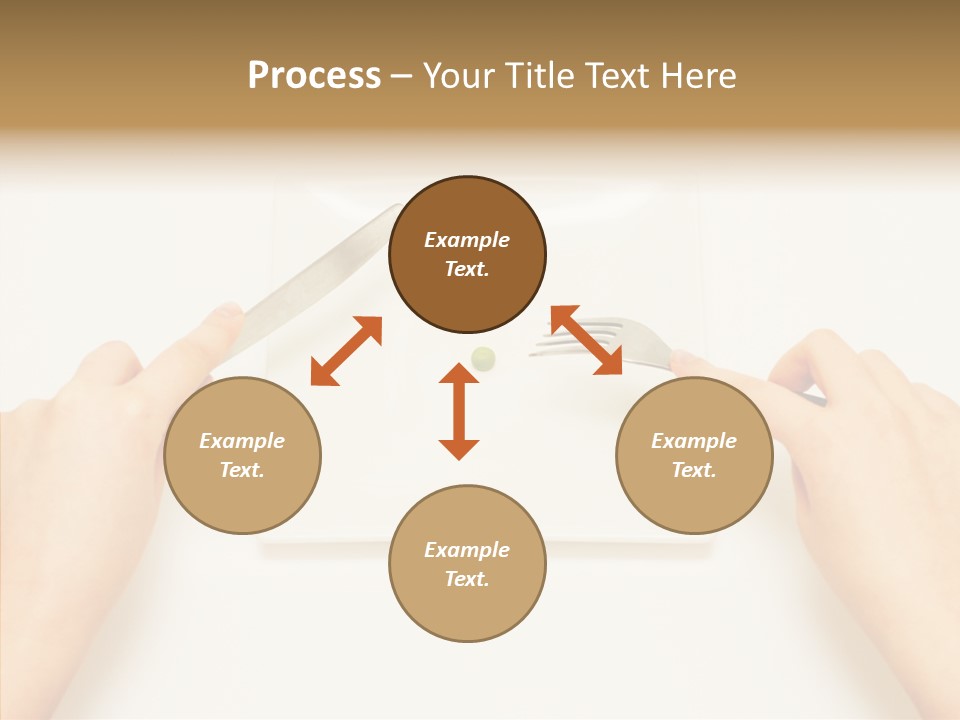 Process – Your Title Text Here

Example Text.

Example Text.

Example Text.

Example Text.